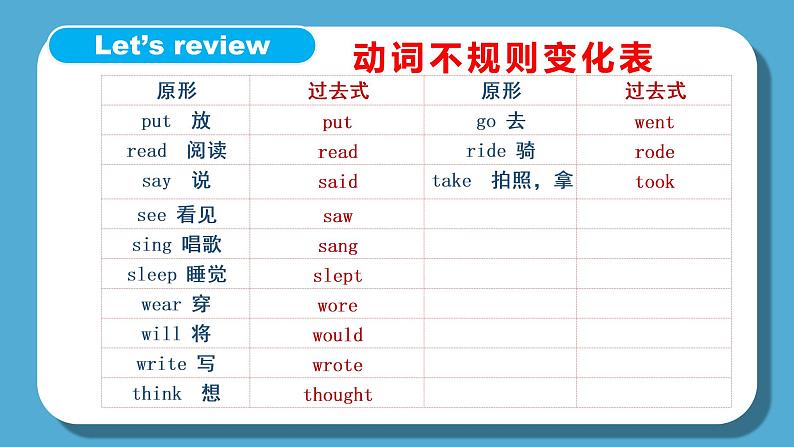 Let's review

动词不规则变化表

| 原形 | 过去式 | 原形 | 过去式 |
|---|---|---|---|
| put 放 | put | go 去 | went |
| read 阅读 | read | ride 骑 | rode |
| say 说 | said | take 拍照，拿 | took |
| see 看见 | saw | | |
| sing 唱歌 | sang | | |
| sleep 睡觉 | slept | | |
| wear 穿 | wore | | |
| will 将 | would | | |
| write 写 | wrote | | |
| think 想 | thought | | |